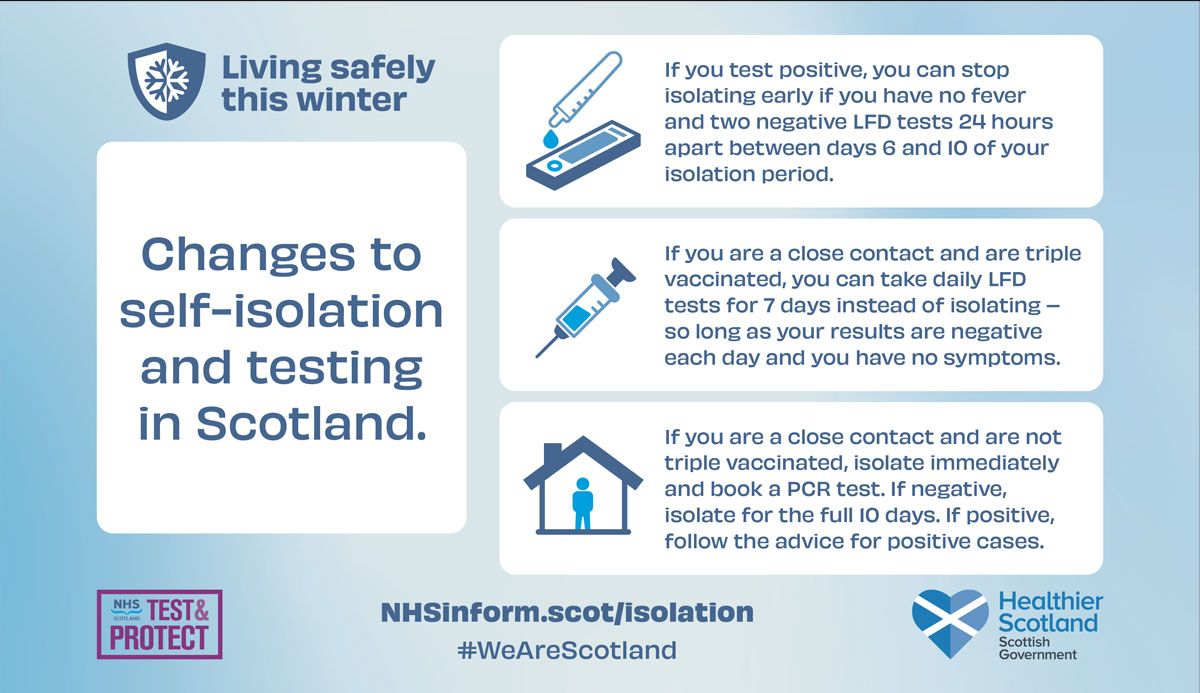 Living safely this winter

Changes to self-isolation and testing in Scotland.

If you test positive, you can stop isolating early if you have no fever and two negative LFD tests 24 hours apart between days 6 and 10 of your isolation period.

If you are a close contact and are triple vaccinated, you can take daily LFD tests for 7 days instead of isolating – so long as your results are negative each day and you have no symptoms.

If you are a close contact and are not triple vaccinated, isolate immediately and book a PCR test. If negative, isolate for the full 10 days. If positive, follow the advice for positive cases.

NHS SCOTLAND TEST & PROTECT

NHSinform.scot/isolation
#WeAreScotland

Healthier Scotland
Scottish Government